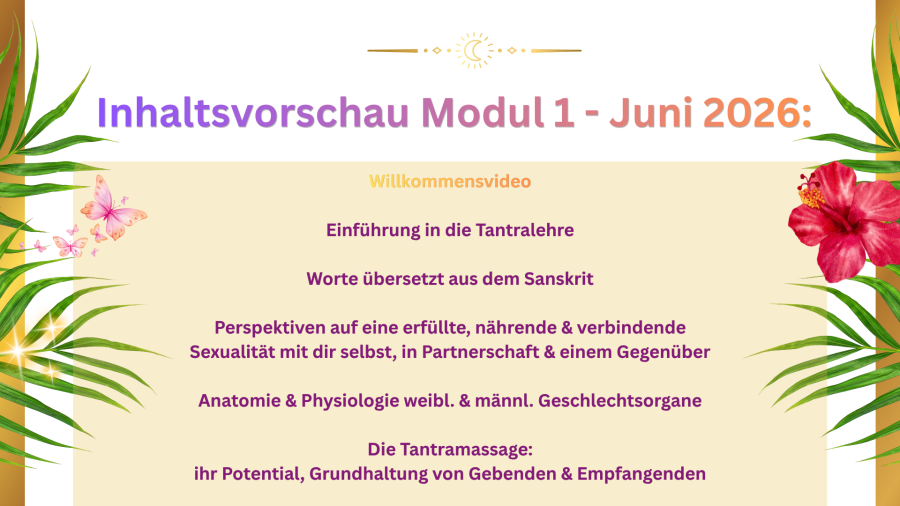 Inhaltsvorschau Modul 1 - Juni 2026:

Willkommensvideo

Einführung in die Tantralehre

Worte übersetzt aus dem Sanskrit

Perspektiven auf eine erfüllte, nährende & verbindende Sexualität mit dir selbst, in Partnerschaft & einem Gegenüber

Anatomie & Physiologie weibl. & männl. Geschlechtsorgane

Die Tantramassage:
ihr Potential, Grundhaltung von Gebenden & Empfangenden